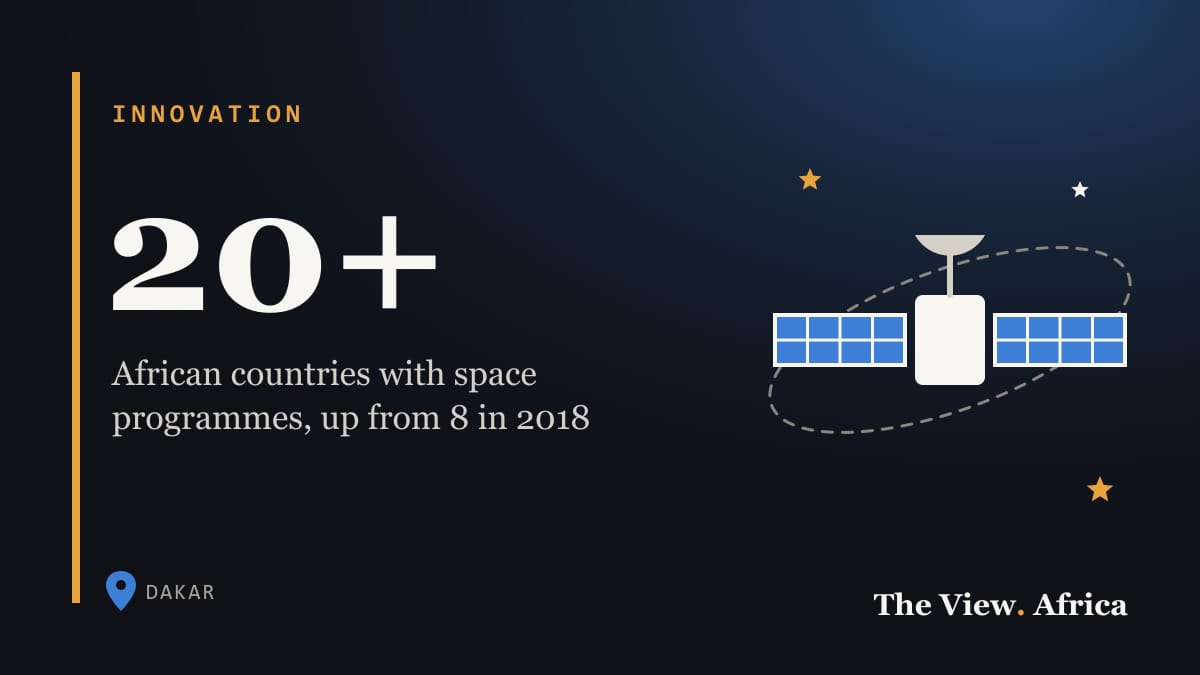 INNOVATION

20+

African countries with space programmes, up from 8 in 2018

DAKAR

The View. Africa